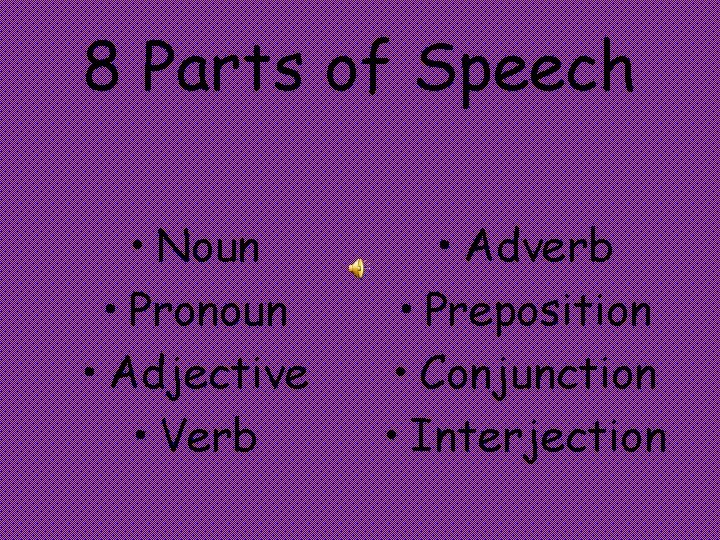 8 Parts of Speech

• Noun
• Pronoun
• Adjective
• Verb

• Adverb
• Preposition
• Conjunction
• Interjection